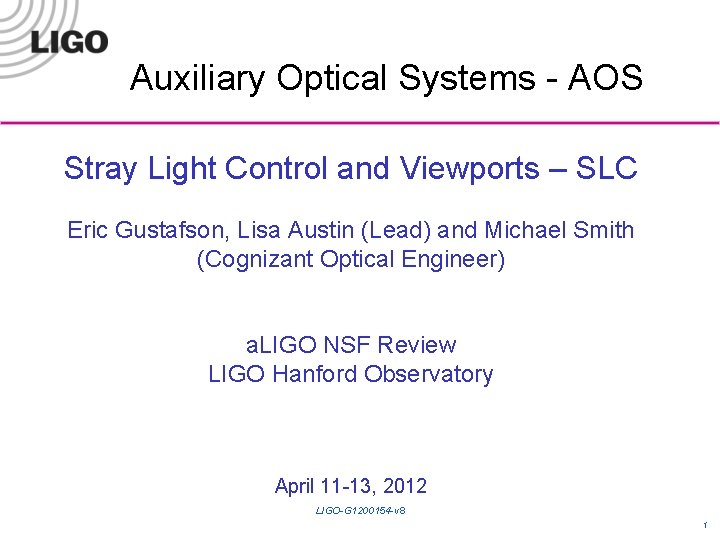 LIGO

Auxiliary Optical Systems - AOS

Stray Light Control and Viewports – SLC

Eric Gustafson, Lisa Austin (Lead) and Michael Smith (Cognizant Optical Engineer)

aLIGO NSF Review
LIGO Hanford Observatory

April 11-13, 2012

LIGO-G1200154-v8

1